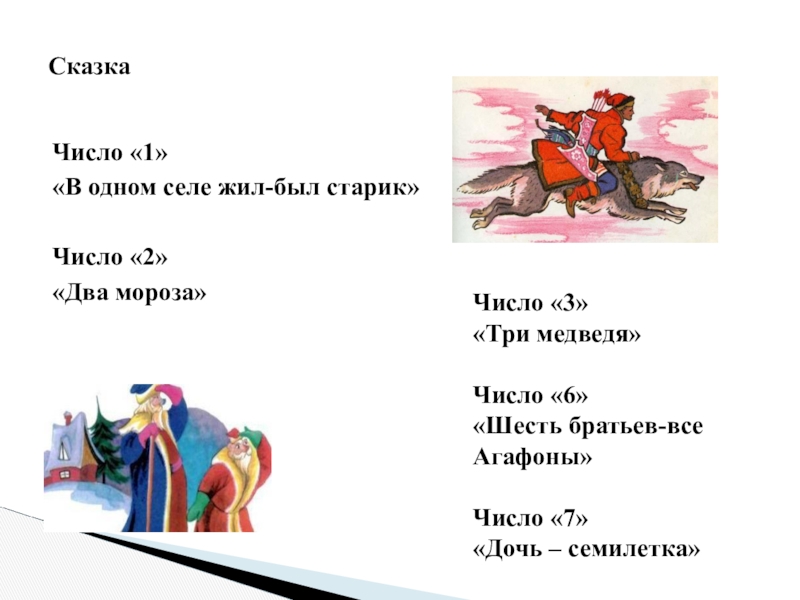 Сказка

Число «1»
«В одном селе жил-был старик»

Число «2»
«Два мороза»

Число «3»
«Три медведя»

Число «6»
«Шесть братьев-все Агафоны»

Число «7»
«Дочь – семилетка»